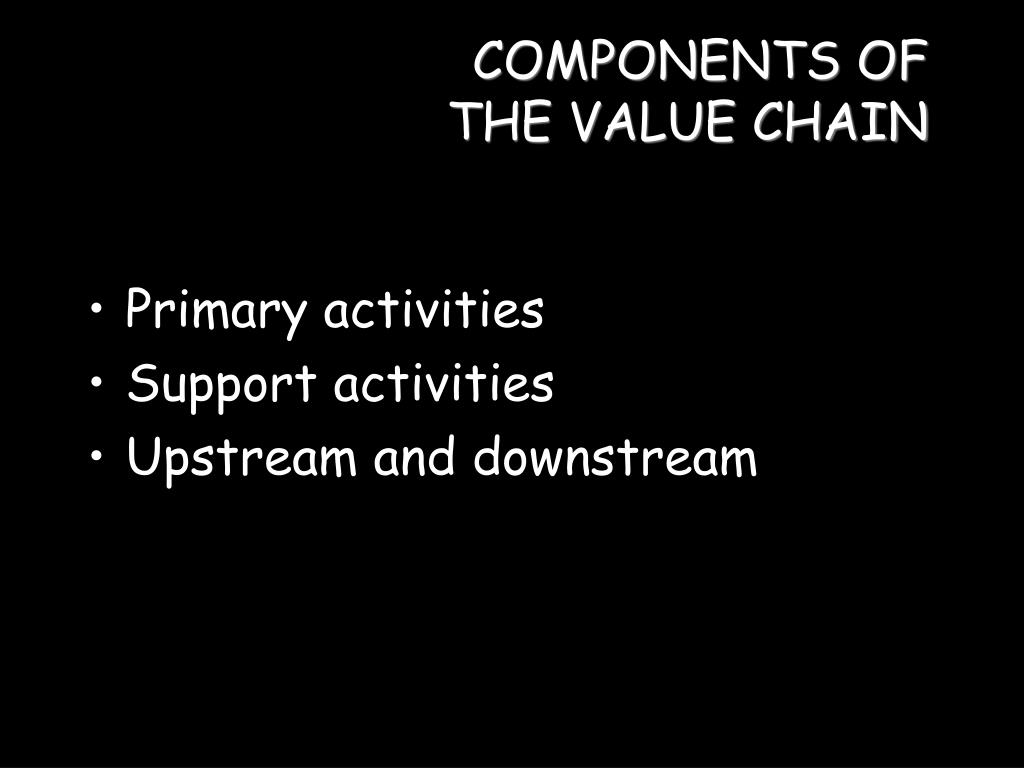 COMPONENTS OF
THE VALUE CHAIN

• Primary activities
• Support activities
• Upstream and downstream